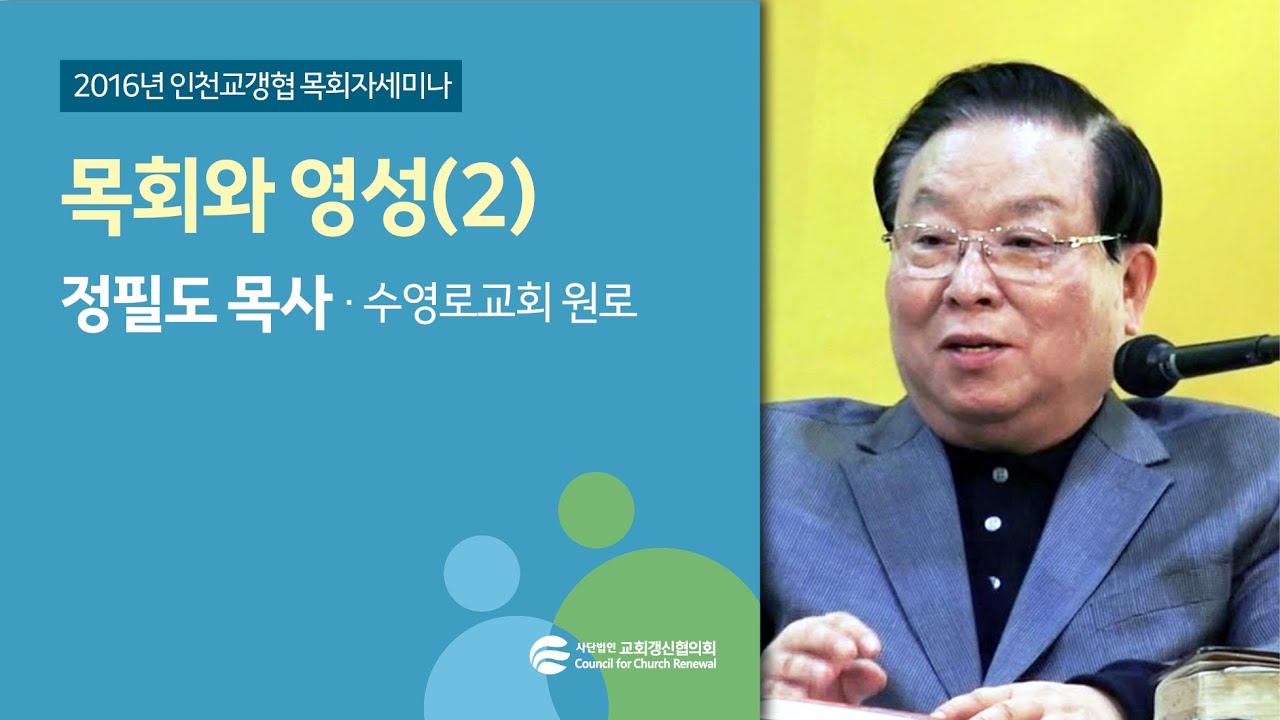 2016년 인천교갱협 목회자세미나

목회와 영성(2)

정필도 목사 · 수영로교회 원로

사단법인 교회갱신협의회
Council for Church Renewal